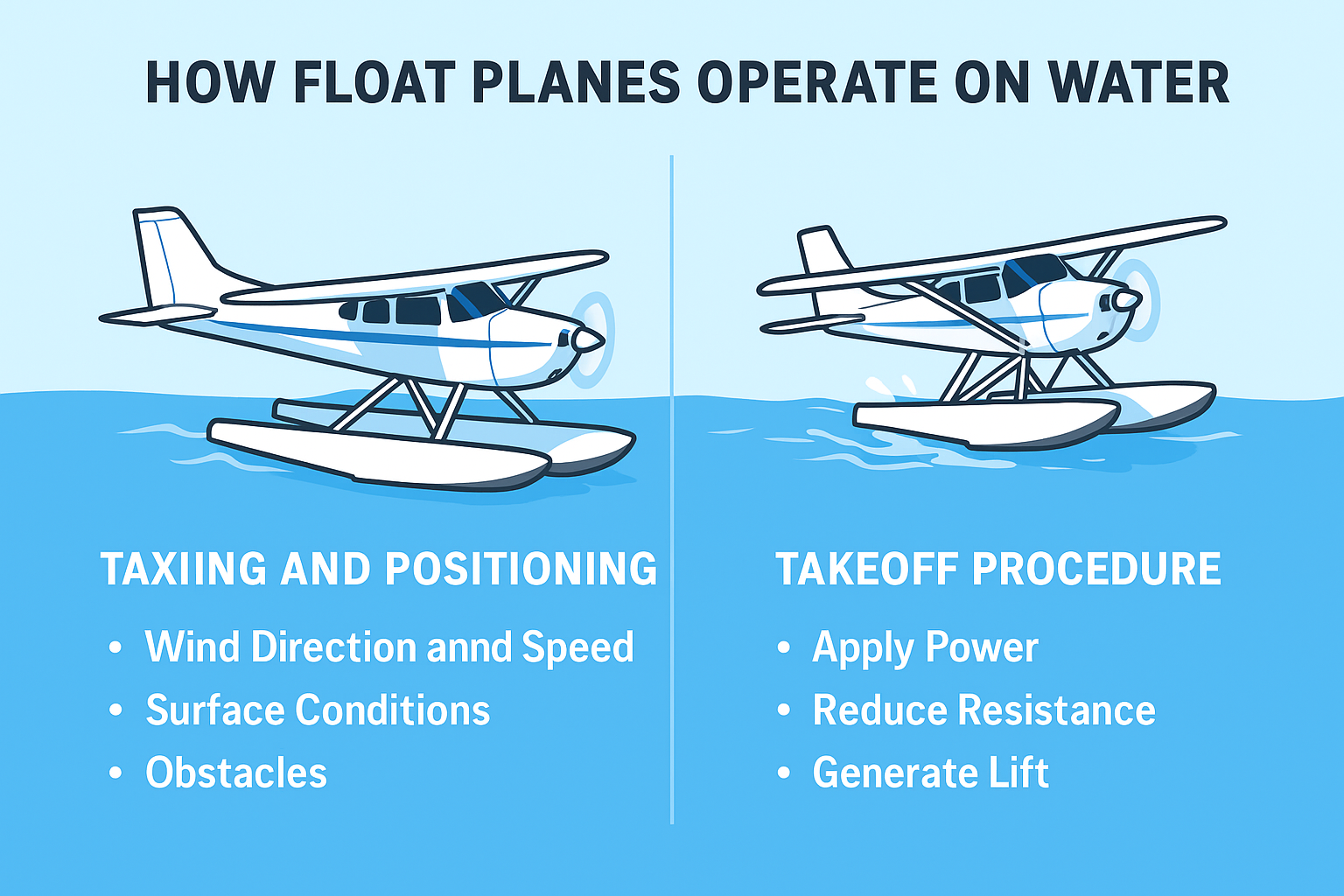 HOW FLOAT PLANES OPERATE ON WATER

TAXIING AND POSITIONING

• Wind Direction annd Speed
• Surface Conditions
• Obstacles

TAKEOFF PROCEDURE

• Apply Power
• Reduce Resistance
• Generate Lift